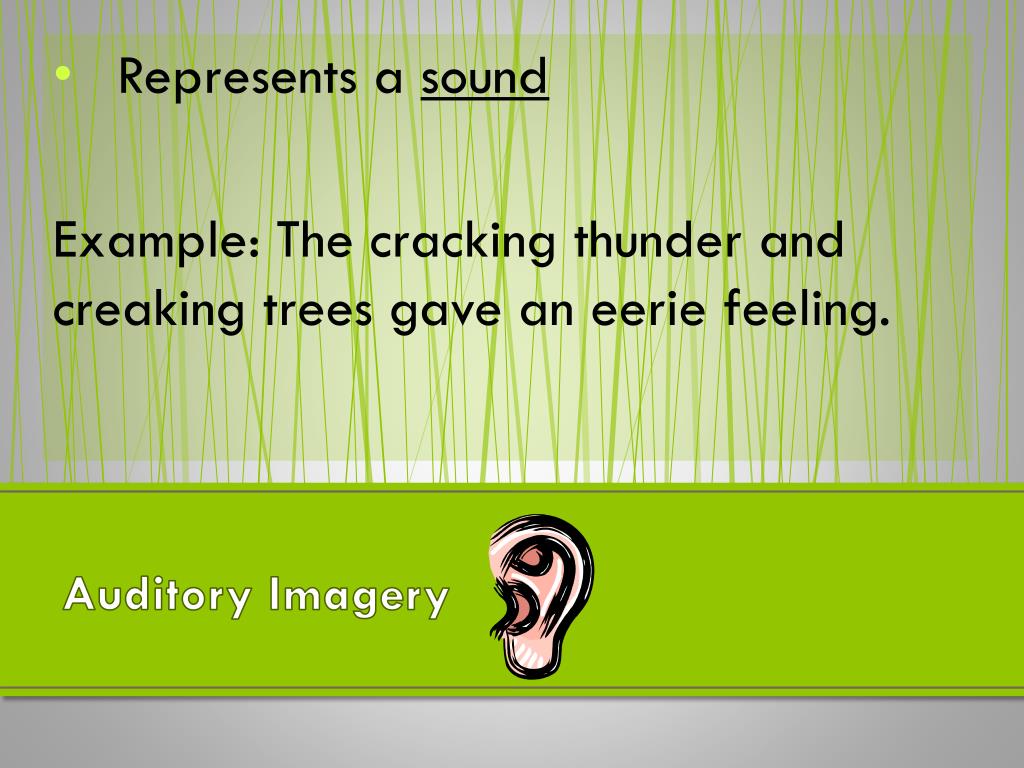 • Represents a sound

Example: The cracking thunder and creaking trees gave an eerie feeling.

Auditory Imagery